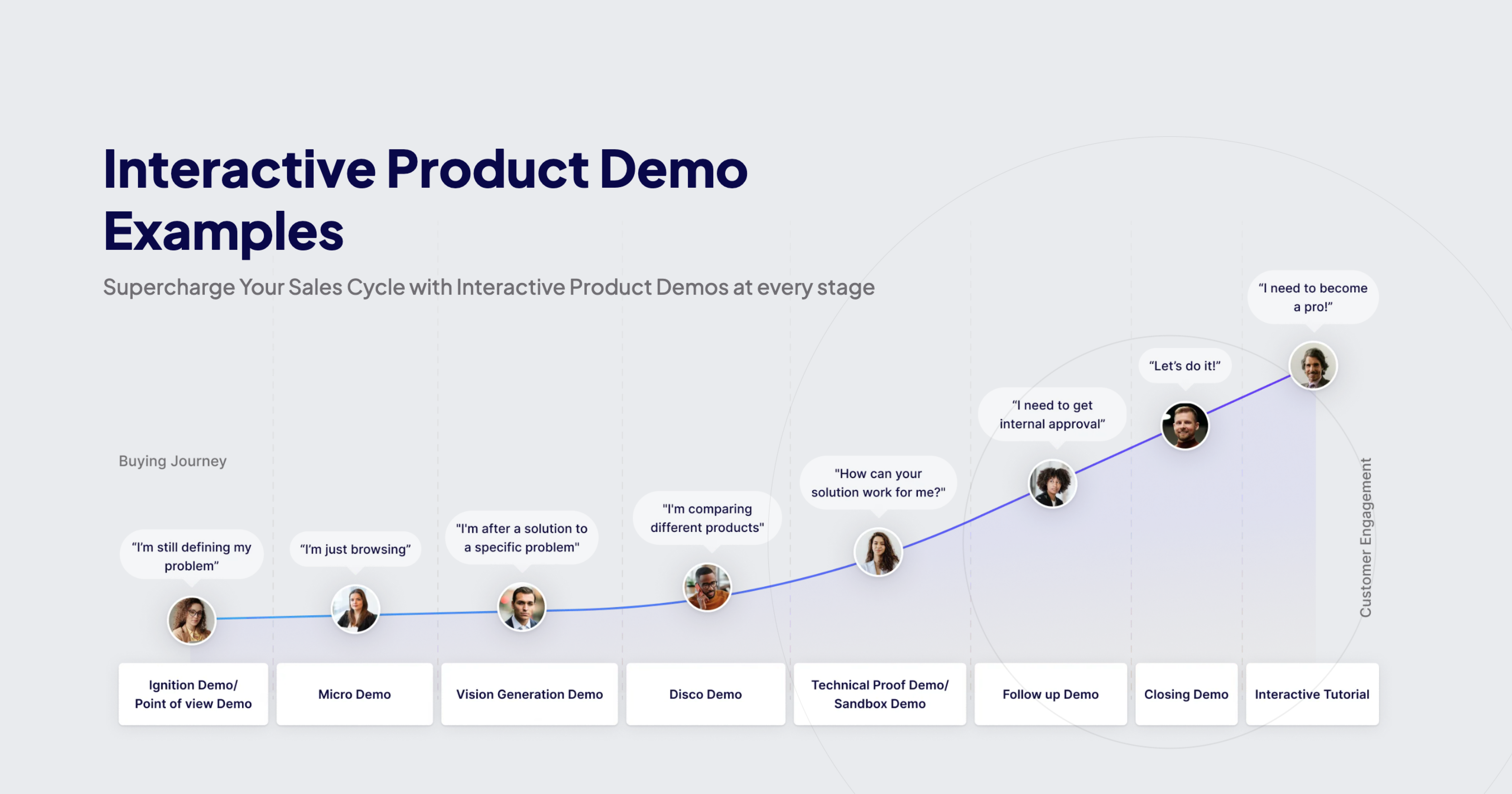 Interactive Product Demo Examples

Supercharge Your Sales Cycle with Interactive Product Demos at every stage

Buying Journey

“I’m still defining my problem”

“I’m just browsing”

"I'm after a solution to a specific problem"

"I'm comparing different products"

"How can your solution work for me?"

“I need to get internal approval”

“Let’s do it!”

“I need to become a pro!”

Customer Engagement

Ignition Demo/ Point of view Demo

Micro Demo

Vision Generation Demo

Disco Demo

Technical Proof Demo/ Sandbox Demo

Follow up Demo

Closing Demo

Interactive Tutorial